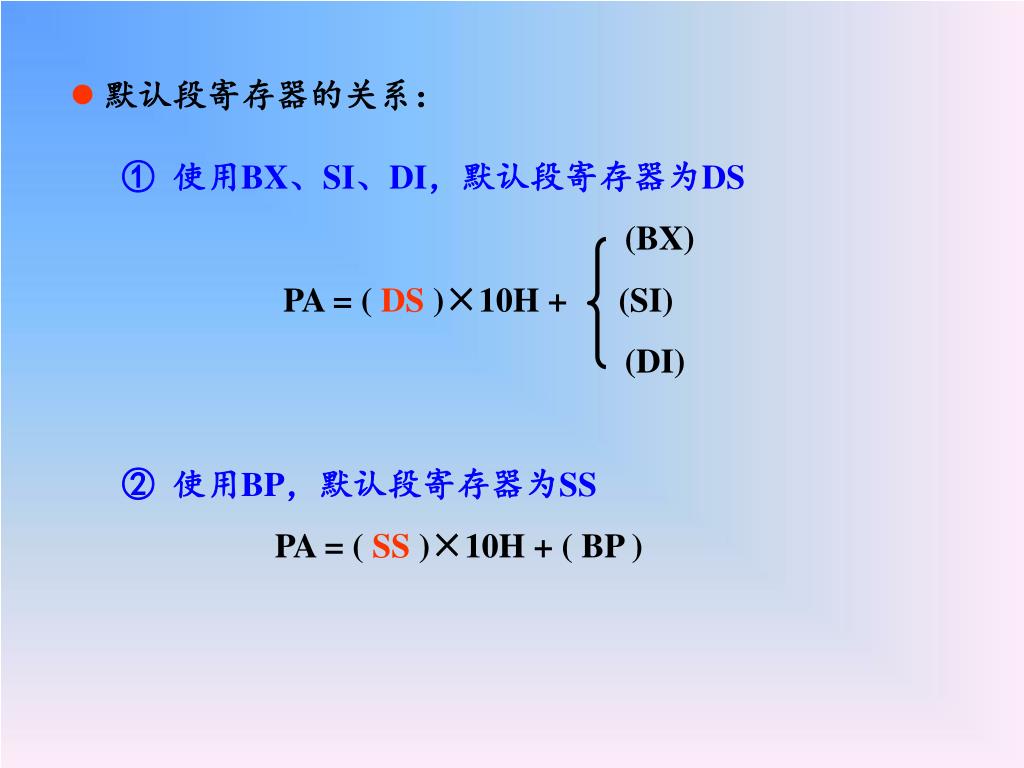 ● 默认段寄存器的关系：

① 使用BX、SI、DI，默认段寄存器为DS

$PA = (DS) \times 10H + \begin{cases} (BX) \\ (SI) \\ (DI) \end{cases}$

② 使用BP，默认段寄存器为SS

$PA = (SS) \times 10H + (BP)$